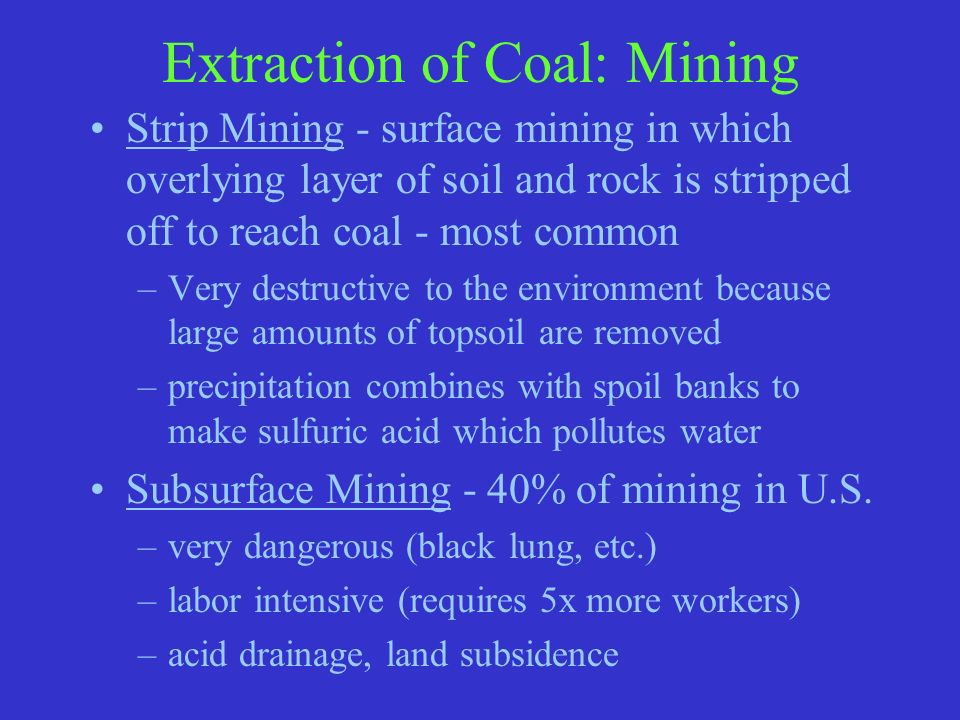 Extraction of Coal: Mining

• Strip Mining - surface mining in which overlying layer of soil and rock is stripped off to reach coal - most common
– Very destructive to the environment because large amounts of topsoil are removed
– precipitation combines with spoil banks to make sulfuric acid which pollutes water

• Subsurface Mining - 40% of mining in U.S.
– very dangerous (black lung, etc.)
– labor intensive (requires 5x more workers)
– acid drainage, land subsidence